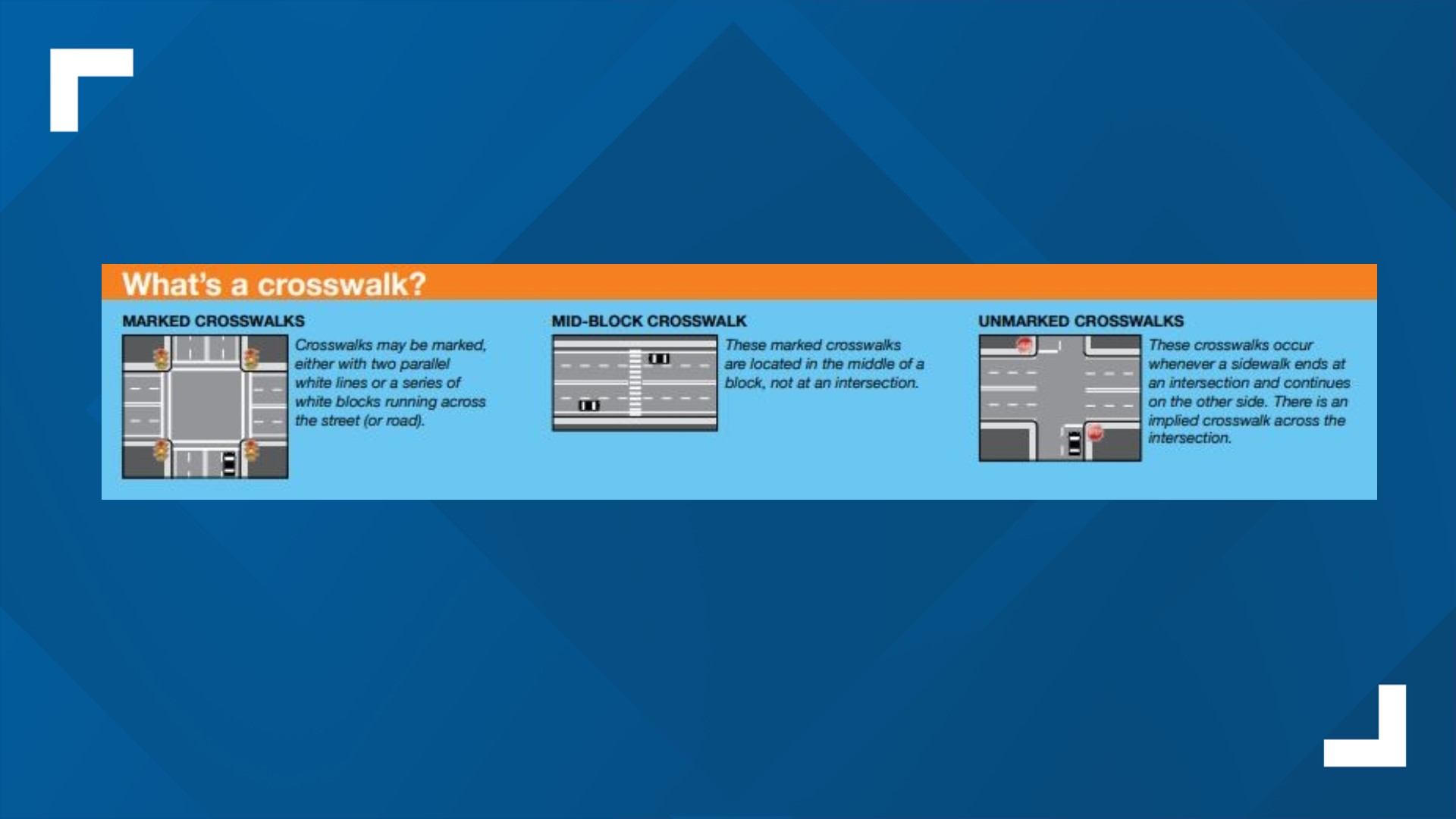 What's a crosswalk?

MARKED CROSSWALKS

Crosswalks may be marked, either with two parallel white lines or a series of white blocks running across the street (or road).

MID-BLOCK CROSSWALK

These marked crosswalks are located in the middle of a block, not at an intersection.

UNMARKED CROSSWALKS

These crosswalks occur whenever a sidewalk ends at an intersection and continues on the other side. There is an implied crosswalk across the intersection.